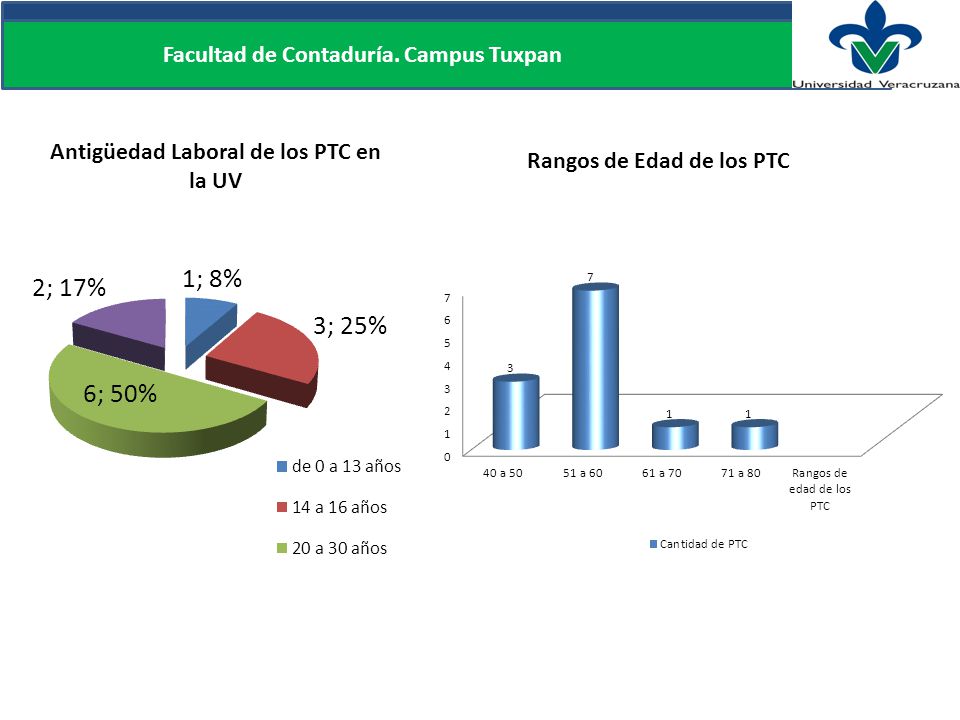 Facultad de Contaduría. Campus Tuxpan

Universidad Veracruzana

Antigüedad Laboral de los PTC en la UV

1; 8%

3; 25%

6; 50%

2; 17%

de 0 a 13 años

14 a 16 años

20 a 30 años

Rangos de Edad de los PTC

7
6
5
4
3
2
1
0

3

7

1

1

40 a 50

51 a 60

61 a 70

71 a 80

Rangos de edad de los PTC

Cantidad de PTC